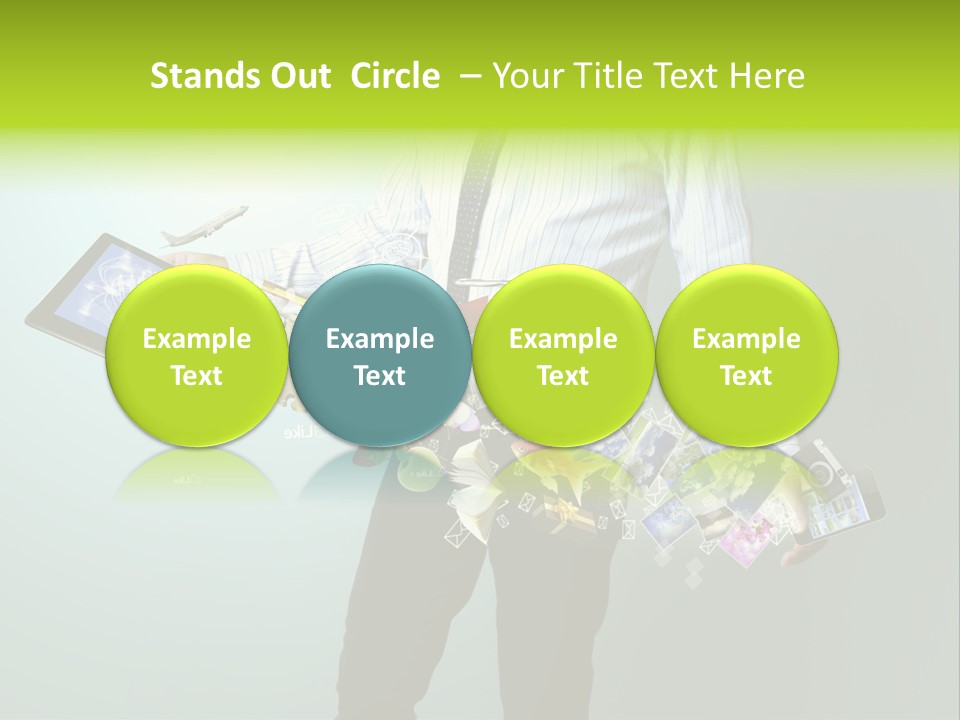 Stands Out Circle – Your Title Text Here

Example Text

Example Text

Example Text

Example Text